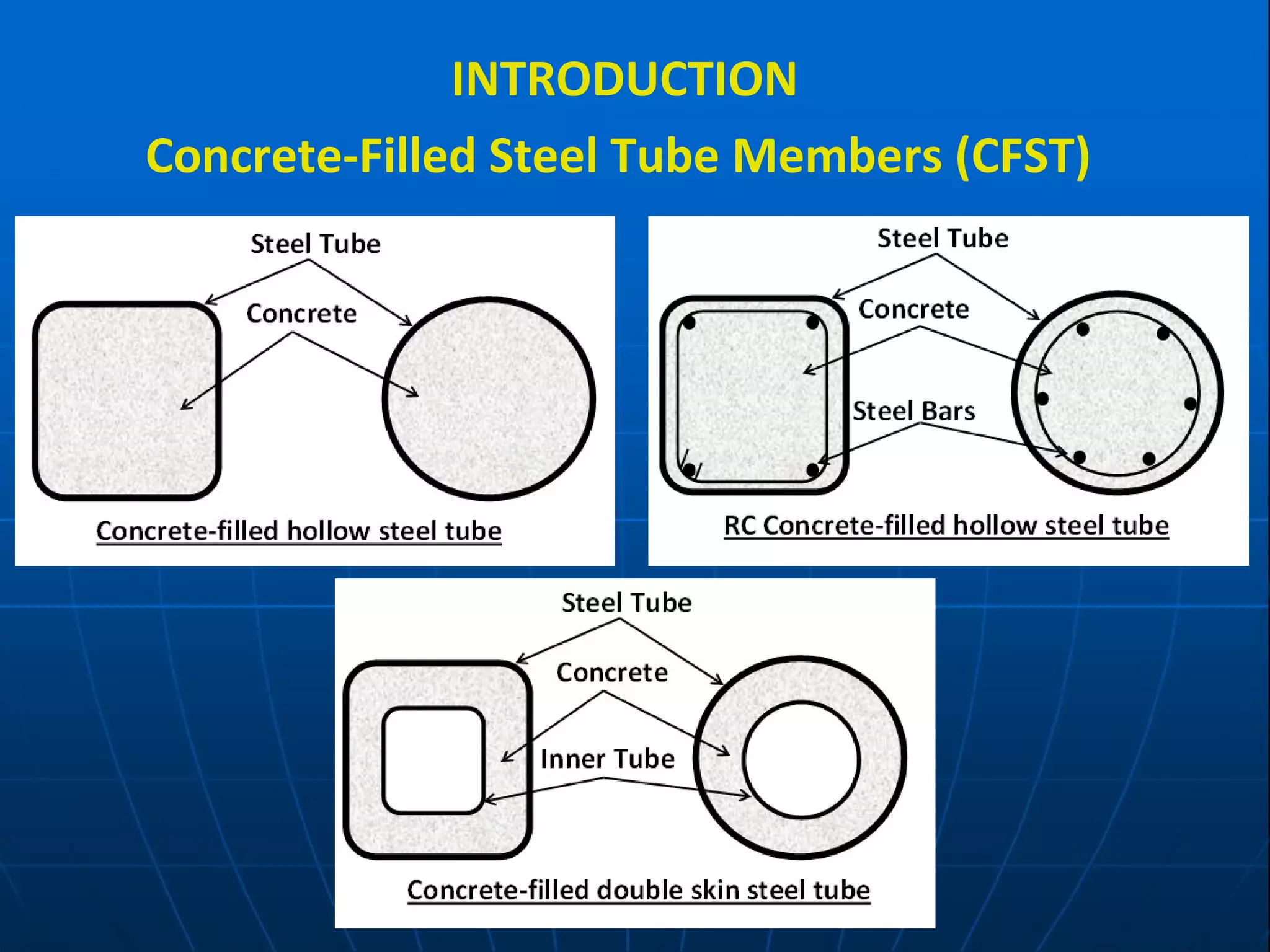 INTRODUCTION

Concrete-Filled Steel Tube Members (CFST)

Steel Tube

Concrete

Concrete-filled hollow steel tube

Steel Tube

Concrete

Steel Bars

RC Concrete-filled hollow steel tube

Steel Tube

Concrete

Inner Tube

Concrete-filled double skin steel tube